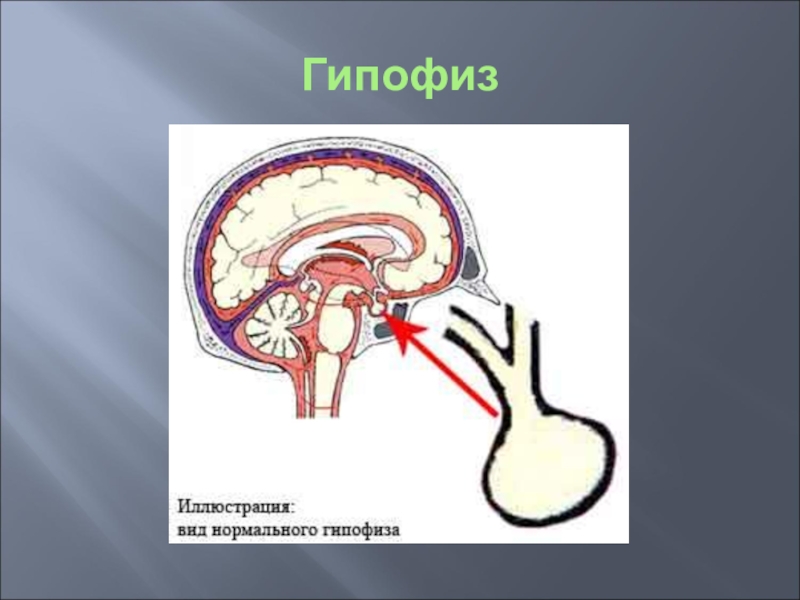 Гипофиз

Иллюстрация:
вид нормального гипофиза